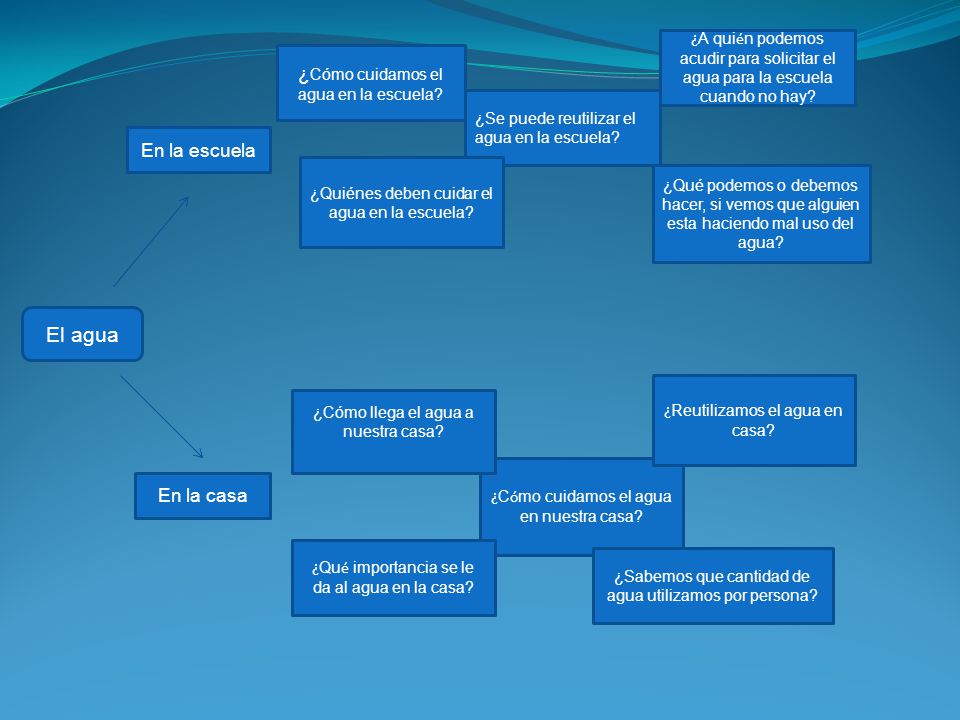 El agua

En la escuela

¿Cómo cuidamos el agua en la escuela?

¿Se puede reutilizar el agua en la escuela?

¿A quién podemos acudir para solicitar el agua para la escuela cuando no hay?

¿Quiénes deben cuidar el agua en la escuela?

¿Qué podemos o debemos hacer, si vemos que alguien esta haciendo mal uso del agua?

En la casa

¿Cómo llega el agua a nuestra casa?

¿Reutilizamos el agua en casa?

¿Cómo cuidamos el agua en nuestra casa?

¿Qué importancia se le da al agua en la casa?

¿Sabemos que cantidad de agua utilizamos por persona?